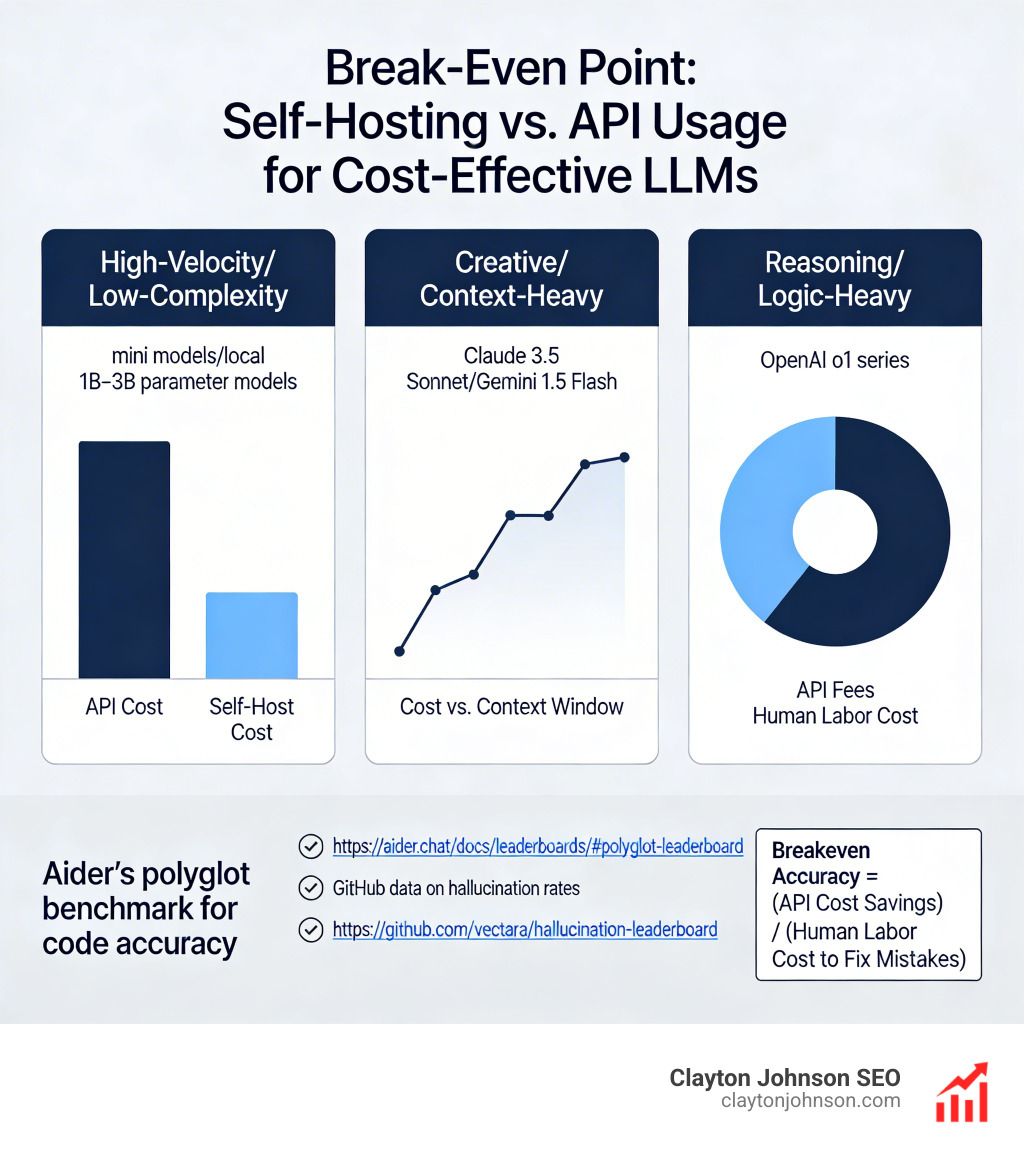 Break-Even Point: Self-Hosting vs. API Usage for Cost-Effective LLMs

High-Velocity/ Low-Complexity

mini models/local 1B–3B parameter models

API Cost

Self-Host Cost

Creative/ Context-Heavy

Claude 3.5 Sonnet/Gemini 1.5 Flash

Cost vs. Context Window

Reasoning/ Logic-Heavy

OpenAI o1 series

API Fees
Human Labor Cost

Aider's polyglot benchmark for code accuracy

https://aider.chat/docs/leaderboards/#polyglot-leaderboard

GitHub data on hallucination rates

https://github.com/vectara/hallucination-leaderboard

Breakeven Accuracy = (API Cost Savings) / (Human Labor Cost to Fix Mistakes)

Clayton Johnson SEO
claytonjohnson.com